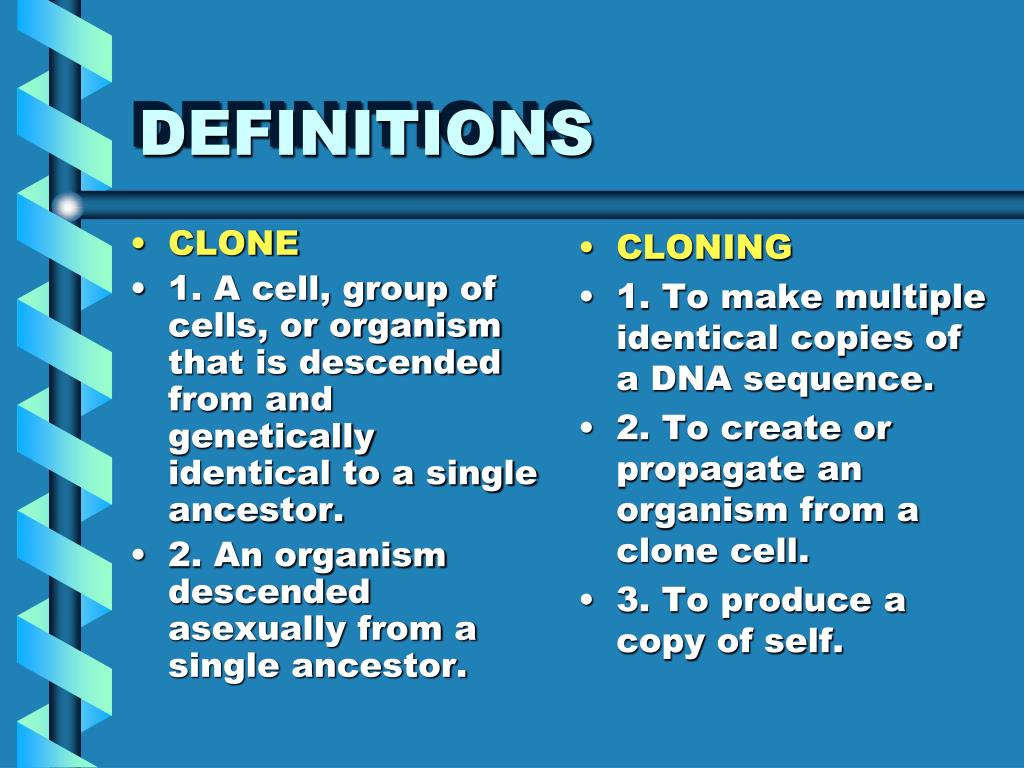 DEFINITIONS

• CLONE
• 1. A cell, group of cells, or organism that is descended from and genetically identical to a single ancestor.
• 2. An organism descended asexually from a single ancestor.

• CLONING
• 1. To make multiple identical copies of a DNA sequence.
• 2. To create or propagate an organism from a clone cell.
• 3. To produce a copy of self.